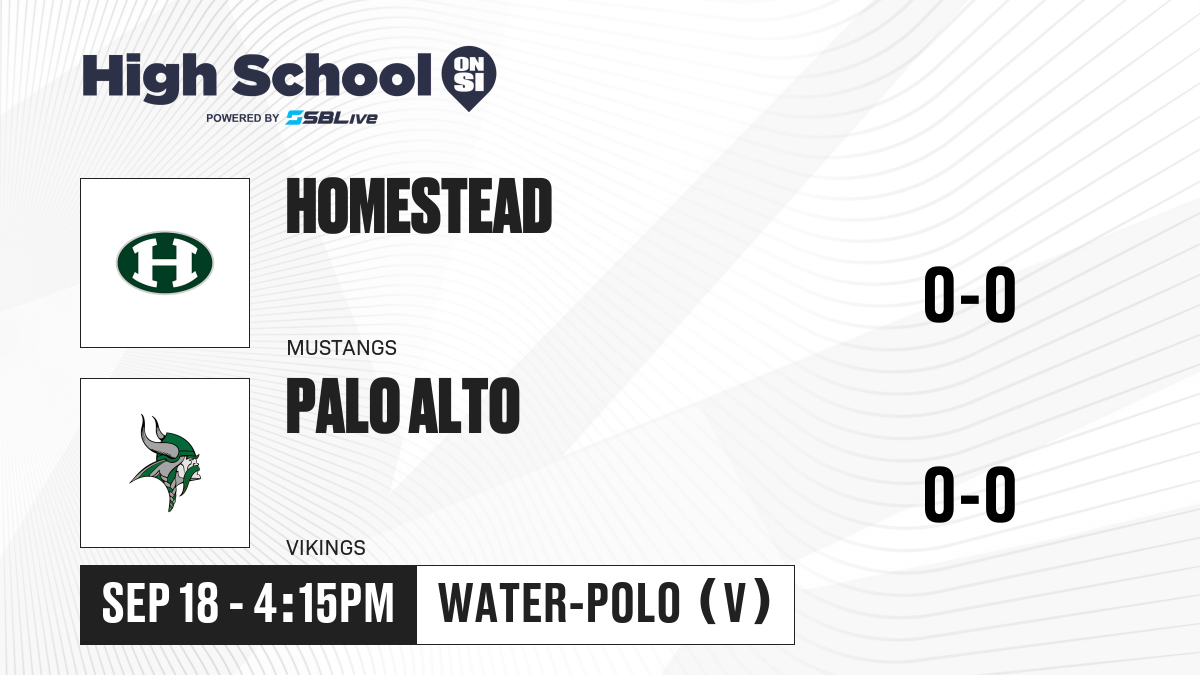 High School ON SI
POWERED BY SBLive

H

HOMESTEAD
MUSTANGS

0-0

PALO ALTO
VIKINGS

0-0

SEP 18 - 4:15PM

WATER-POLO (V)